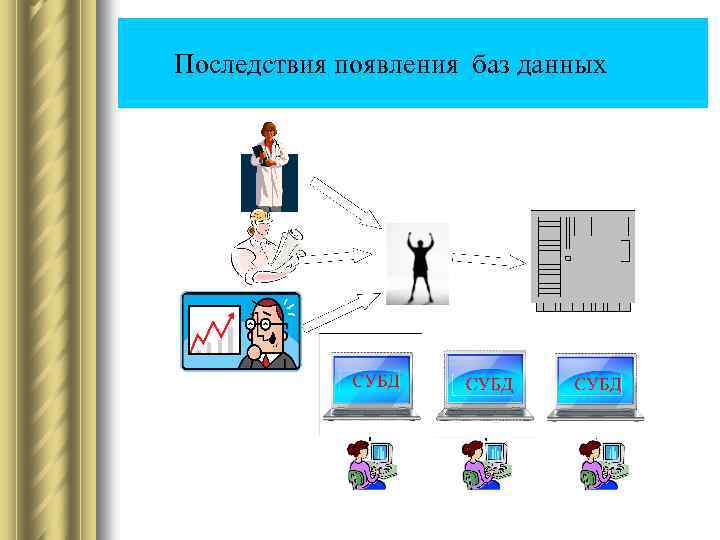 Последствия появления баз данных

СУБД

СУБД

СУБД